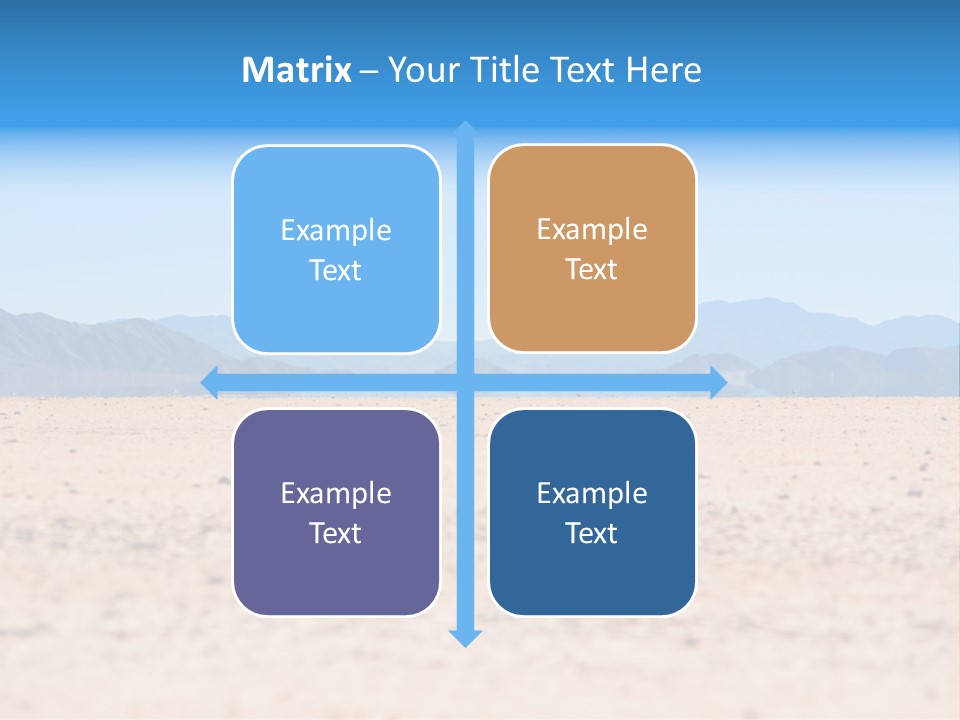 Matrix – Your Title Text Here

Example Text

Example Text

Example Text

Example Text